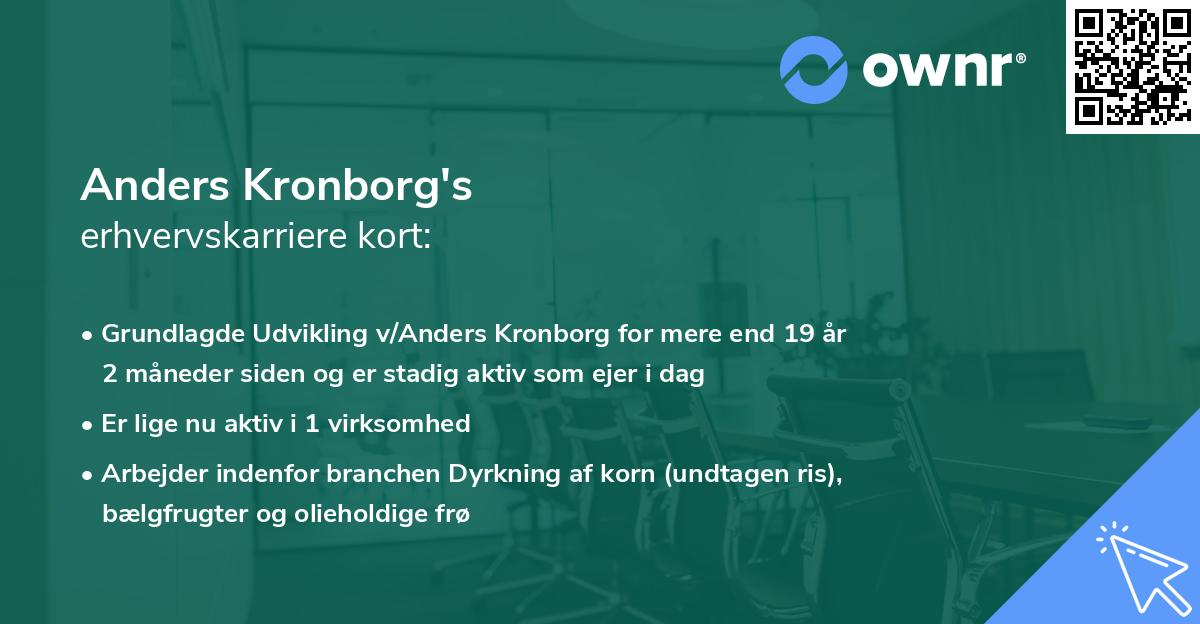 ownr®

Anders Kronborg's
erhvervskarriere kort:

• Grundlagde Udvikling v/Anders Kronborg for mere end 19 år 2 måneder siden og er stadig aktiv som ejer i dag

• Er lige nu aktiv i 1 virksomhed

• Arbejder indenfor branchen Dyrkning af korn (undtagen ris), bælgfrugter og olieholdige frø